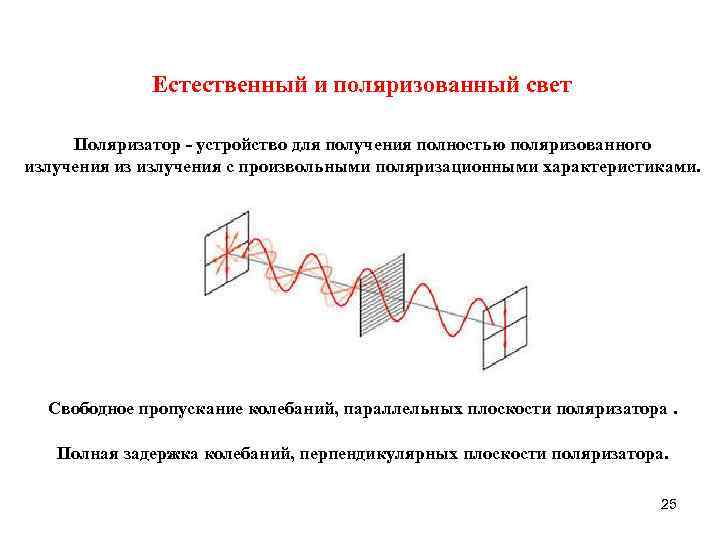 Естественный и поляризованный свет

Поляризатор - устройство для получения полностью поляризованного излучения из излучения с произвольными поляризационными характеристиками.

Свободное пропускание колебаний, параллельных плоскости поляризатора .

Полная задержка колебаний, перпендикулярных плоскости поляризатора.

25